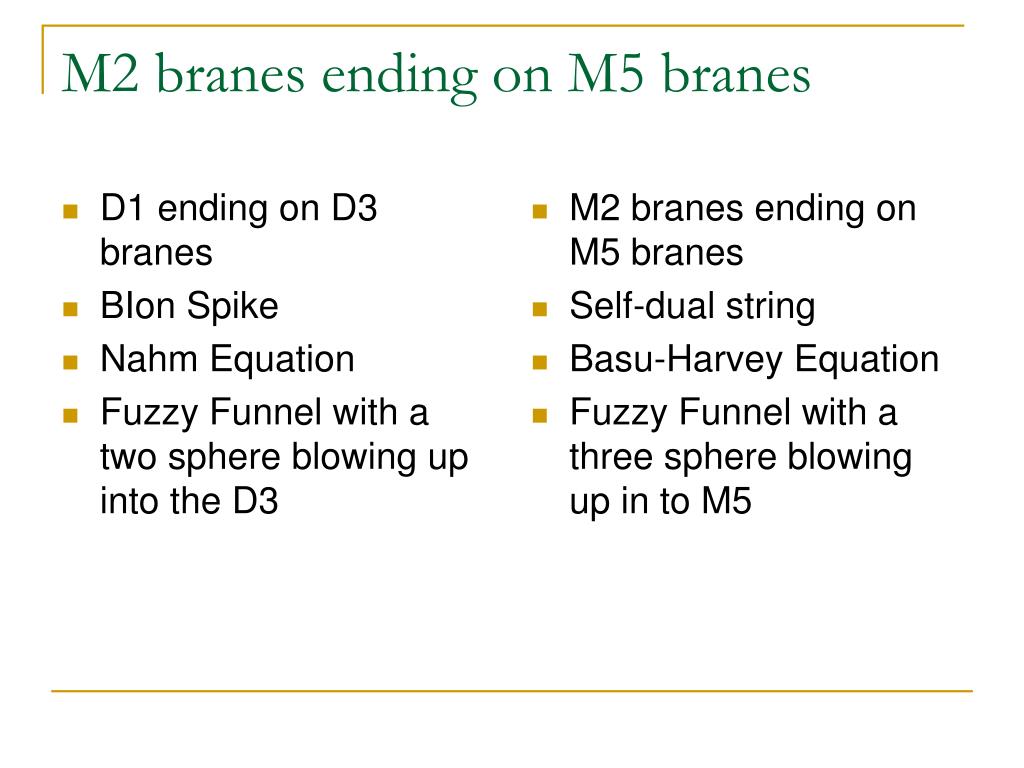 M2 branes ending on M5 branes

- D1 ending on D3 branes
- BIon Spike
- Nahm Equation
- Fuzzy Funnel with a two sphere blowing up into the D3

- M2 branes ending on M5 branes
- Self-dual string
- Basu-Harvey Equation
- Fuzzy Funnel with a three sphere blowing up in to M5